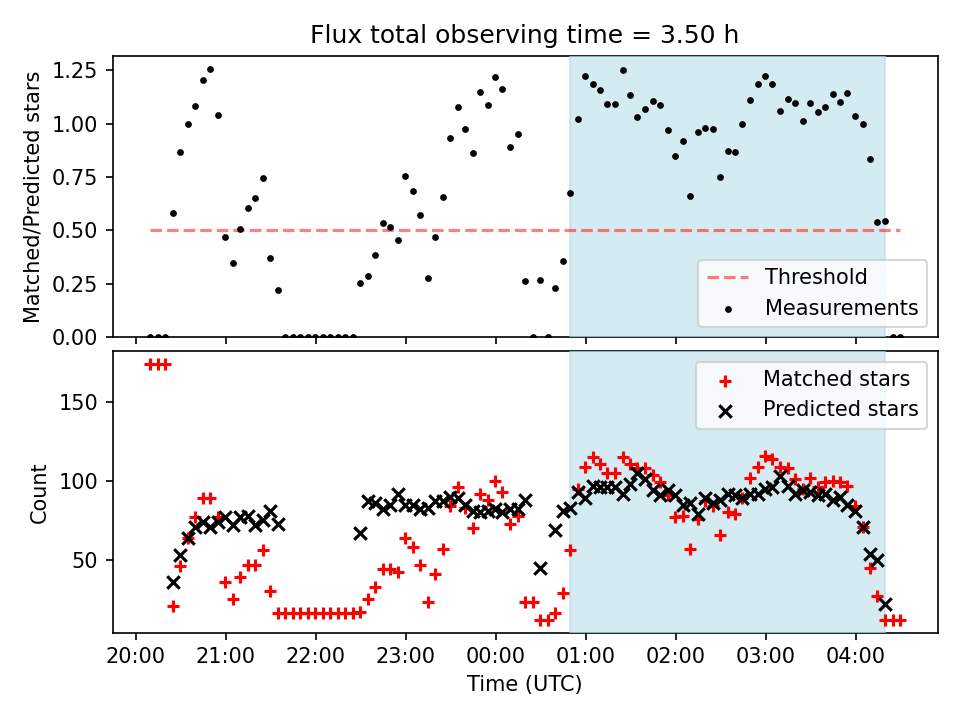 Flux total observing time = 3.50 h

Matched/Predicted stars

1.25
1.00
0.75
0.50
0.25
0.00

Threshold
Measurements

Count

150
100
50

Matched stars
Predicted stars

20:00 21:00 22:00 23:00 00:00 01:00 02:00 03:00 04:00

Time (UTC)